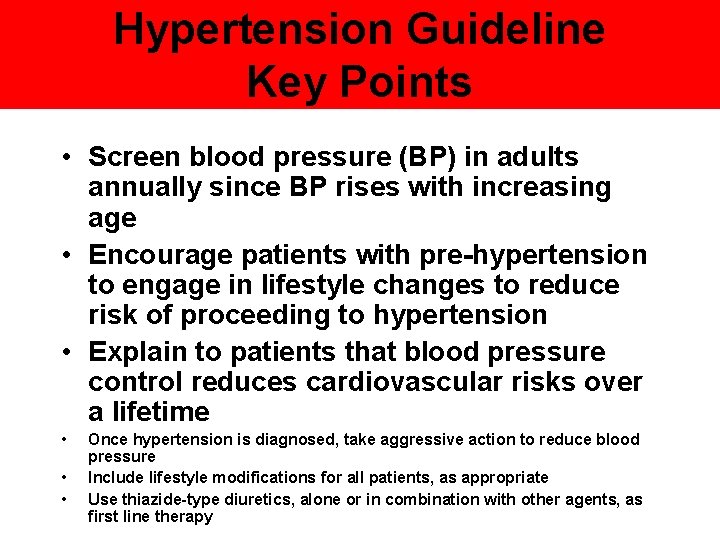 Hypertension Guideline
Key Points

• Screen blood pressure (BP) in adults annually since BP rises with increasing age
• Encourage patients with pre-hypertension to engage in lifestyle changes to reduce risk of proceeding to hypertension
• Explain to patients that blood pressure control reduces cardiovascular risks over a lifetime
• Once hypertension is diagnosed, take aggressive action to reduce blood pressure
• Include lifestyle modifications for all patients, as appropriate
• Use thiazide-type diuretics, alone or in combination with other agents, as first line therapy